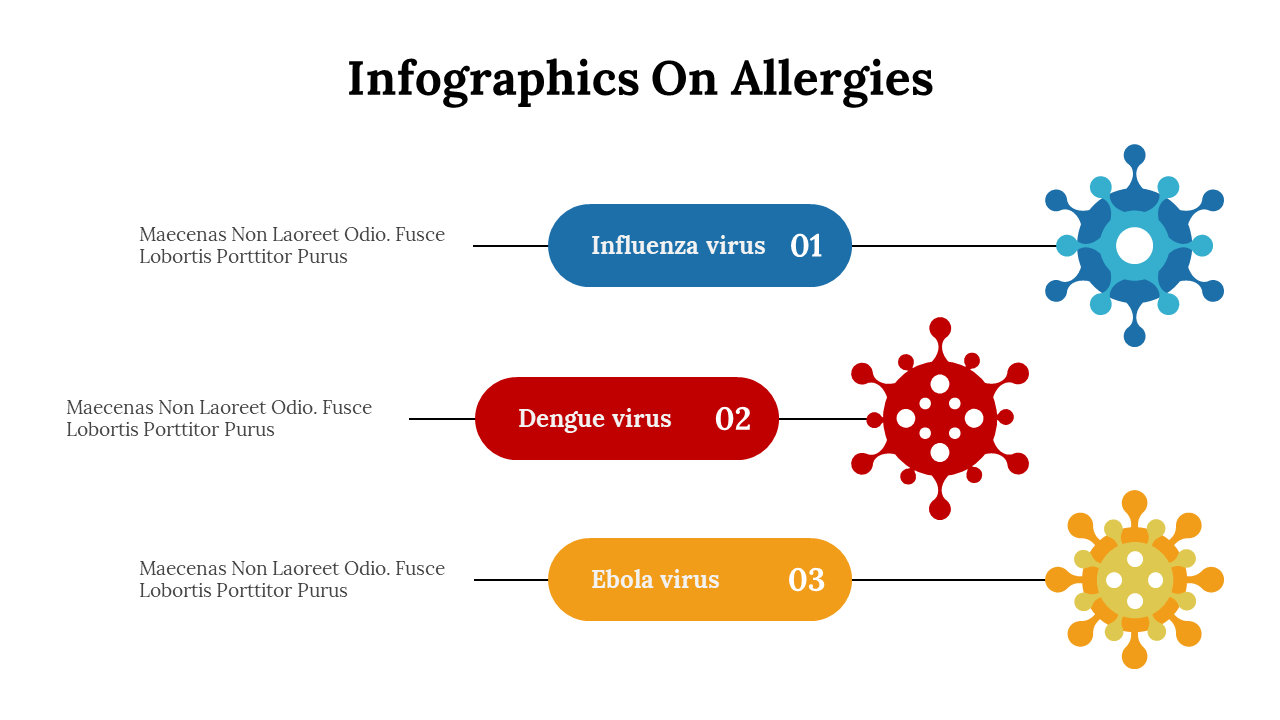 Infographics On Allergies

Maecenas Non Laoreet Odio. Fusce Lobortis Porttitor Purus

Influenza virus 01

Maecenas Non Laoreet Odio. Fusce Lobortis Porttitor Purus

Dengue virus 02

Maecenas Non Laoreet Odio. Fusce Lobortis Porttitor Purus

Ebola virus 03